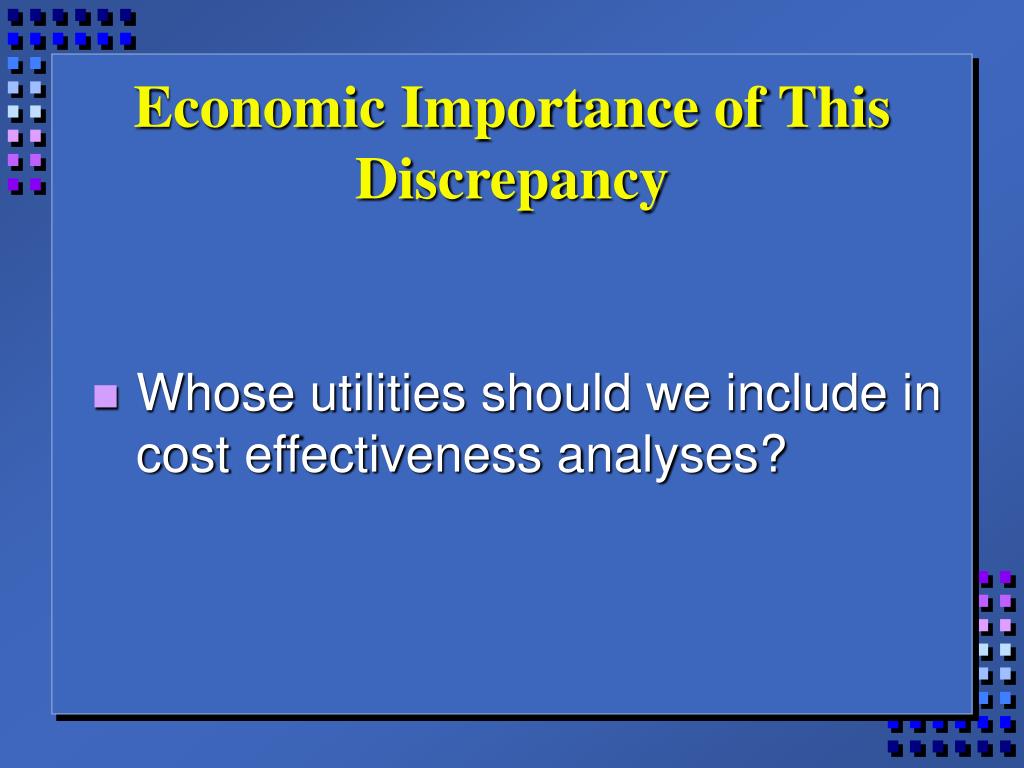 Economic Importance of This Discrepancy

Whose utilities should we include in cost effectiveness analyses?